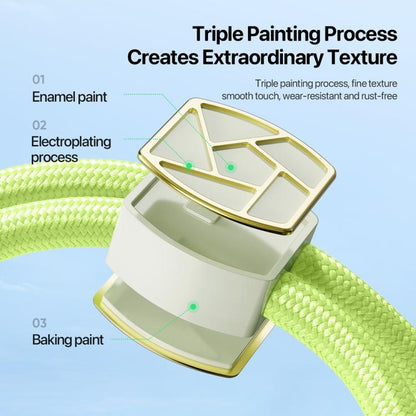 Triple Painting Process
Creates Extraordinary Texture

Triple painting process, fine texture
smooth touch, wear-resistant and rust-free

01
Enamel paint

02
Electroplating process

03
Baking paint